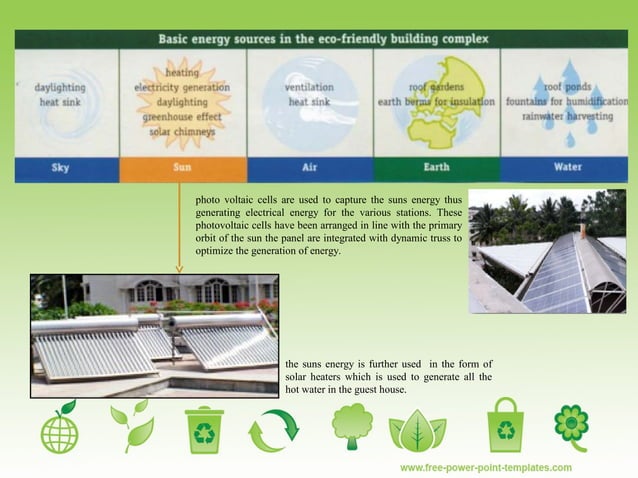 Basic energy sources in the eco-friendly building complex

| daylighting heat sink | heating electricity generation daylighting greenhouse effect solar chimneys | ventilation heat sink | roof gardens earth berms for insulation | roof ponds fountains for humidification rainwater harvesting |
|---|---|---|---|---|
| Sky | Sun | Air | Earth | Water |

photo voltaic cells are used to capture the suns energy thus generating electrical energy for the various stations. These photovoltaic cells have been arranged in line with the primary orbit of the sun the panel are integrated with dynamic truss to optimize the generation of energy.

the suns energy is further used in the form of solar heaters which is used to generate all the hot water in the guest house.

www.free-power-point-templates.com